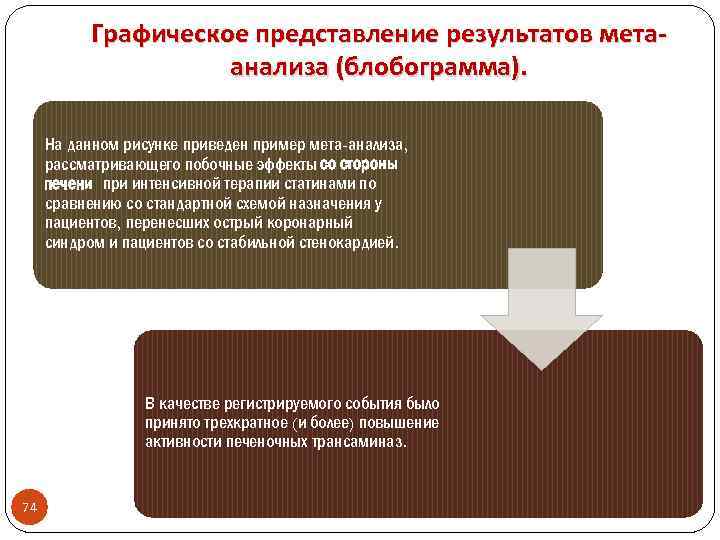 Графическое представление результатов мета-анализа (блобограмма).

На данном рисунке приведен пример мета-анализа, рассматривающего побочные эффекты со стороны печени при интенсивной терапии статинами по сравнению со стандартной схемой назначения у пациентов, перенесших острый коронарный синдром и пациентов со стабильной стенокардией.

В качестве регистрируемого события было принято трехкратное (и более) повышение активности печеночных трансаминаз.

74